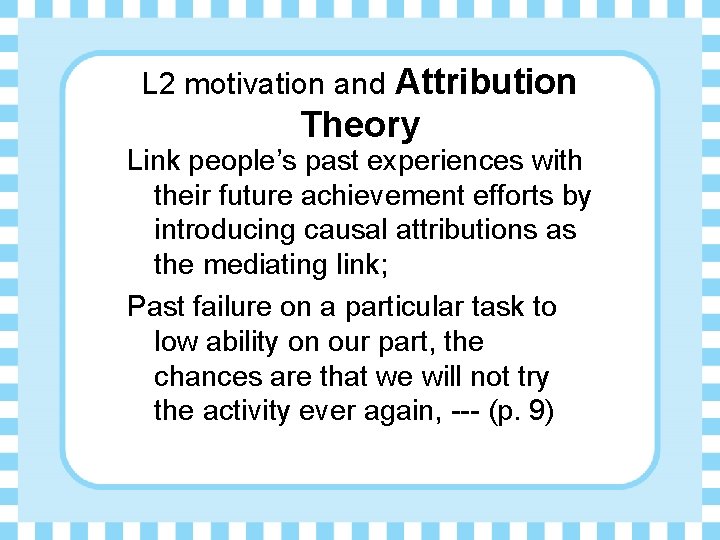 L2 motivation and Attribution Theory

Link people’s past experiences with their future achievement efforts by introducing causal attributions as the mediating link;

Past failure on a particular task to low ability on our part, the chances are that we will not try the activity ever again, --- (p. 9)